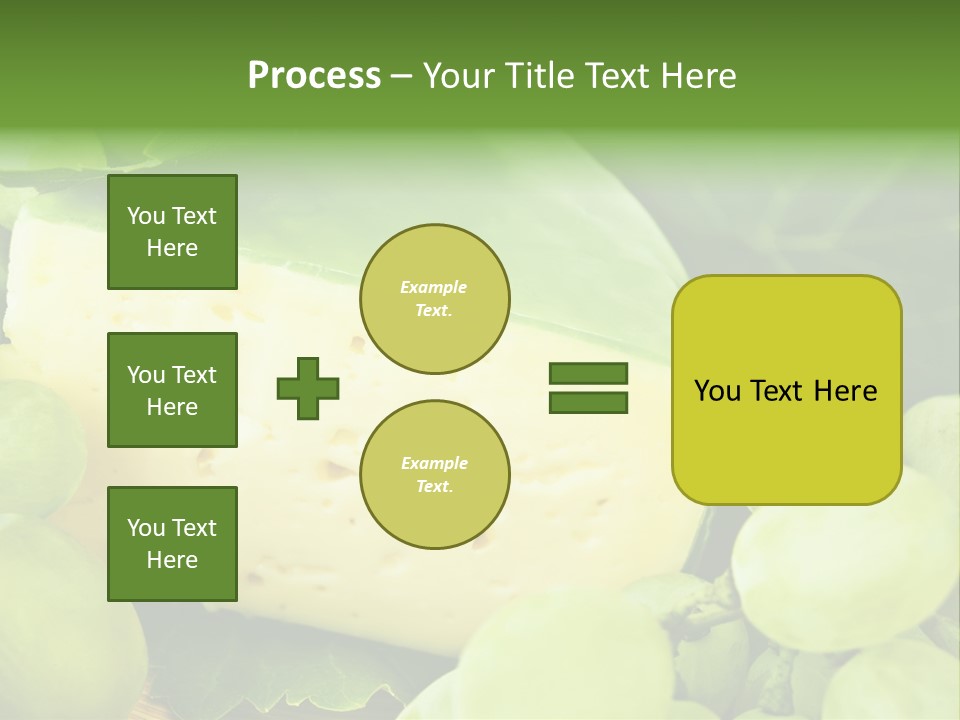 Process – Your Title Text Here

You Text Here

You Text Here

You Text Here

Example Text.

Example Text.

You Text Here